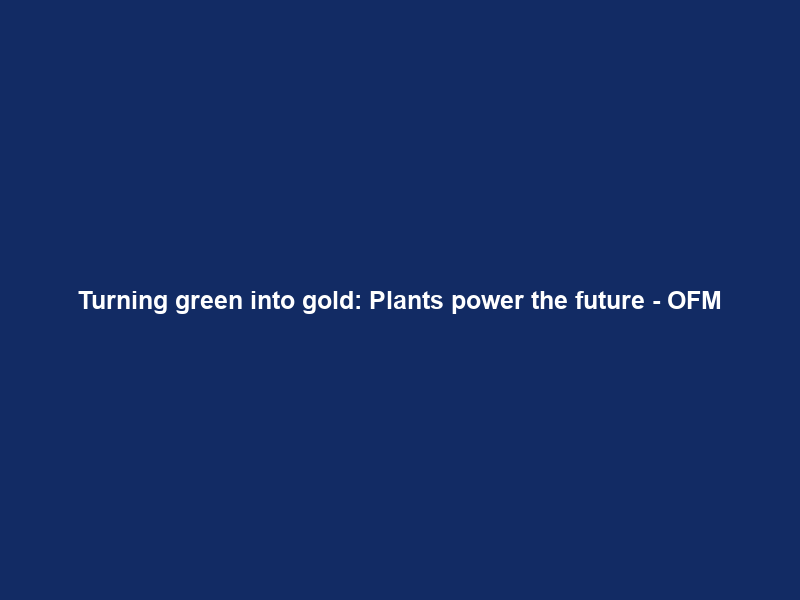 Turning green into gold: Plants power the future - OFM